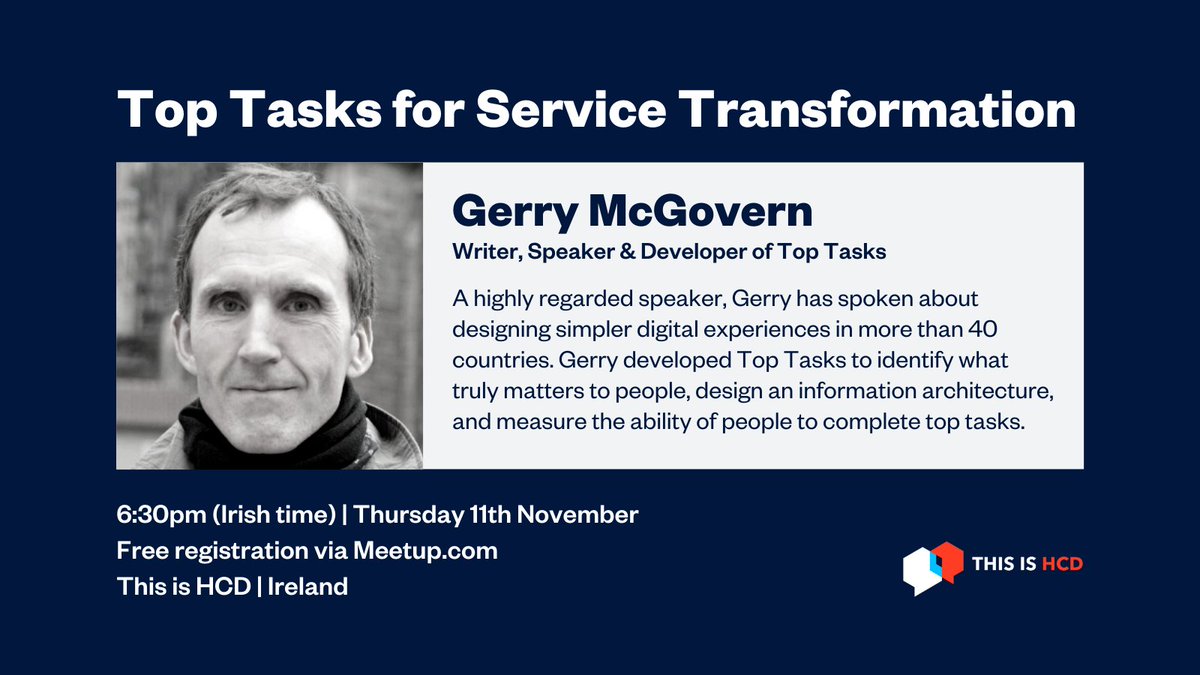 Top Tasks for Service Transformation

Gerry McGovern
Writer, Speaker & Developer of Top Tasks

A highly regarded speaker, Gerry has spoken about designing simpler digital experiences in more than 40 countries. Gerry developed Top Tasks to identify what truly matters to people, design an information architecture, and measure the ability of people to complete top tasks.

6:30pm (Irish time) | Thursday 11th November
Free registration via Meetup.com
This is HCD | Ireland

THIS IS HCD